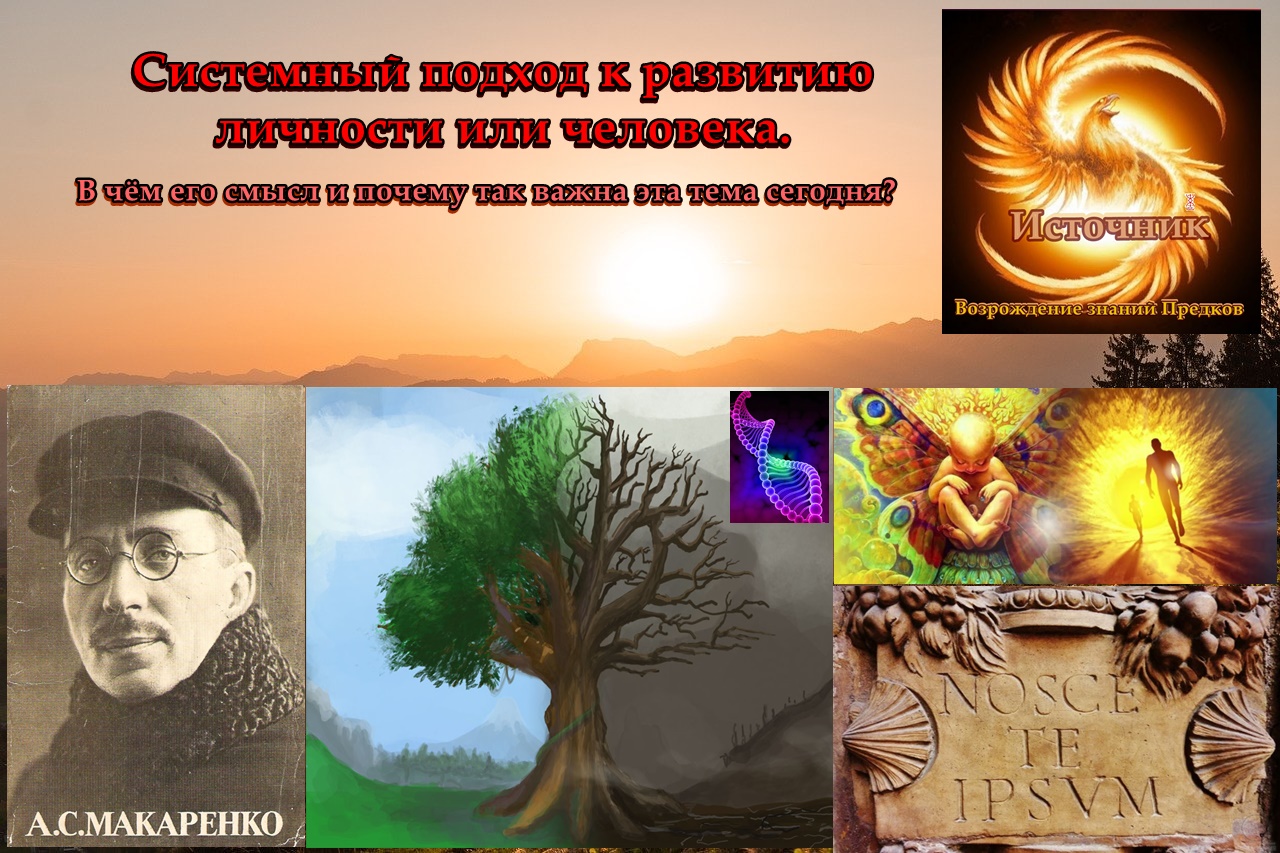 Системный подход к развитию личности или человека.

В чём его смысл и почему так важна эта тема сегодня?

Источник

Возрождение знаний Предков

А.С.МАКАРЕНКО

NOSCE TE IPSVM